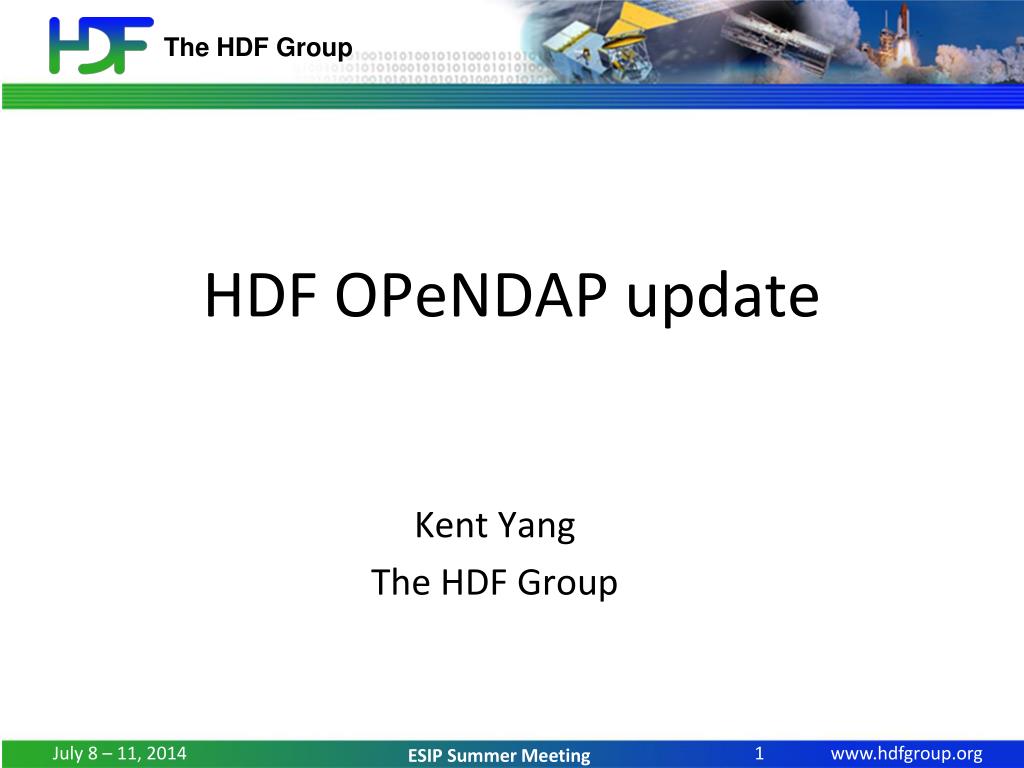 HDF The HDF Group

HDF OPeNDAP update

Kent Yang
The HDF Group

July 8 – 11, 2014 ESIP Summer Meeting 1 www.hdfgroup.org